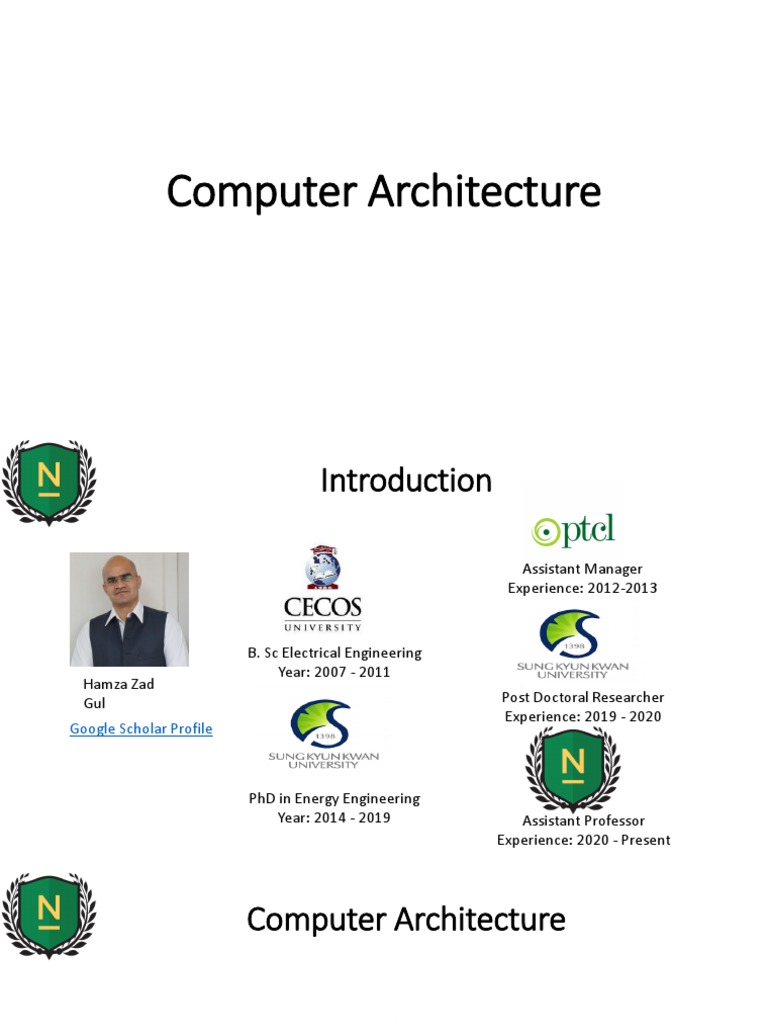 Computer Architecture

N

Introduction

Hamza Zad Gul

Google Scholar Profile

CECOS
UNIVERSITY

B. Sc Electrical Engineering
Year: 2007 - 2011

1398
SUNG KYUN KWAN UNIVERSITY

PhD in Energy Engineering
Year: 2014 - 2019

ptcl

Assistant Manager
Experience: 2012-2013

1398
SUNG KYUN KWAN UNIVERSITY

Post Doctoral Researcher
Experience: 2019 - 2020

N

Assistant Professor
Experience: 2020 - Present

N

Computer Architecture